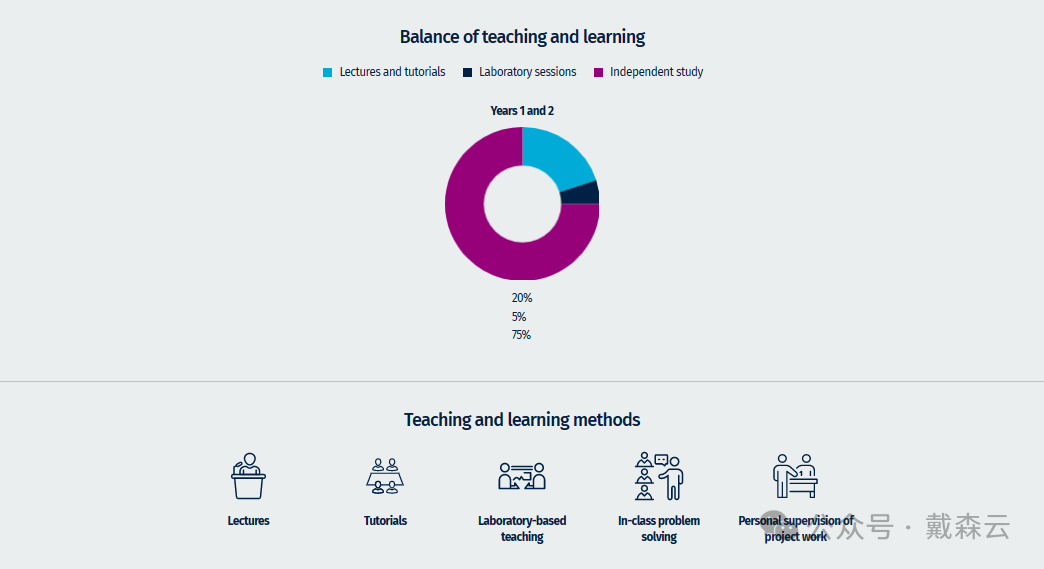 Balance of teaching and learning

Lectures and tutorials
Laboratory sessions
Independent study

Years 1 and 2

20%
5%
75%

Teaching and learning methods

Lectures

Tutorials

Laboratory-based teaching

In-class problem solving

Personal supervision of project work

公众号 · 戴森云